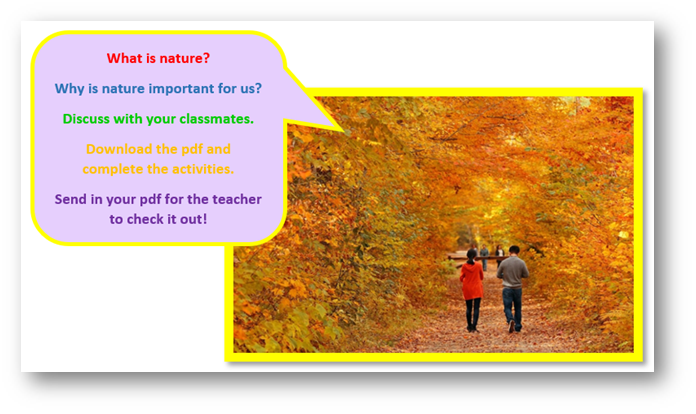 What is nature?

Why is nature important for us?

Discuss with your classmates.

Download the pdf and complete the activities.

Send in your pdf for the teacher to check it out!